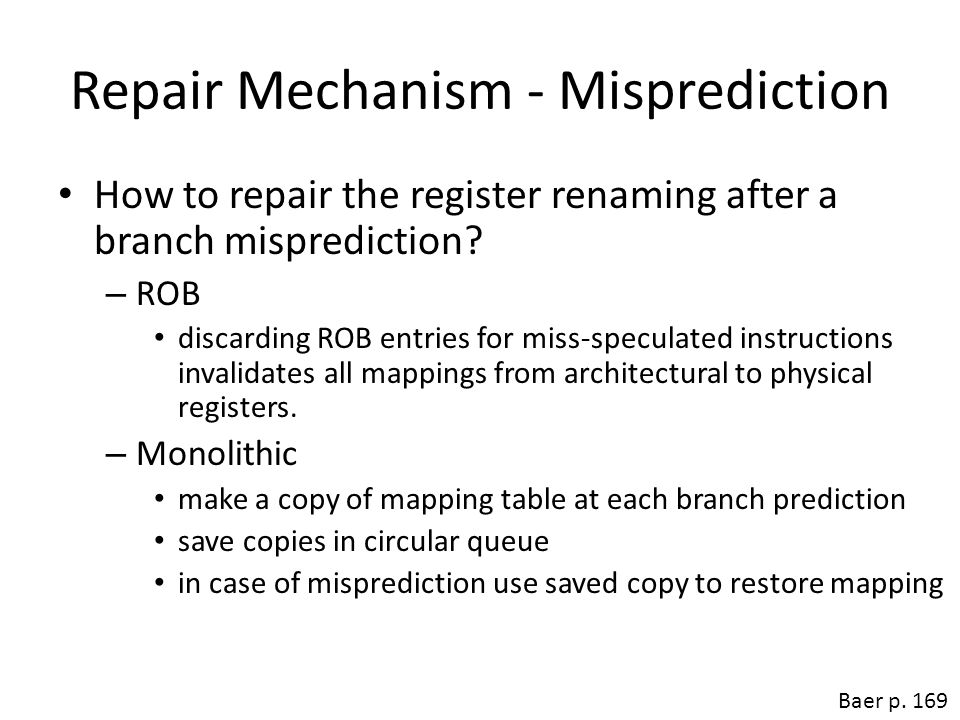 Repair Mechanism - Misprediction

• How to repair the register renaming after a branch misprediction?
– ROB
• discarding ROB entries for miss-speculated instructions invalidates all mappings from architectural to physical registers.
– Monolithic
• make a copy of mapping table at each branch prediction
• save copies in circular queue
• in case of misprediction use saved copy to restore mapping

Baer p. 169